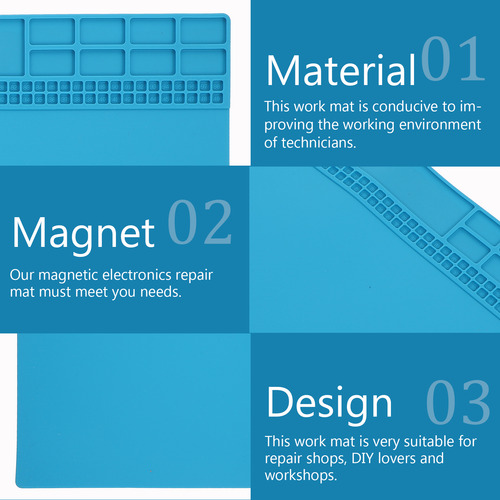 Material 01

This work mat is conducive to improving the working environment of technicians.

Magnet 02

Our magnetic electronics repair mat must meet you needs.

Design 03

This work mat is very suitable for repair shops, DIY lovers and workshops.